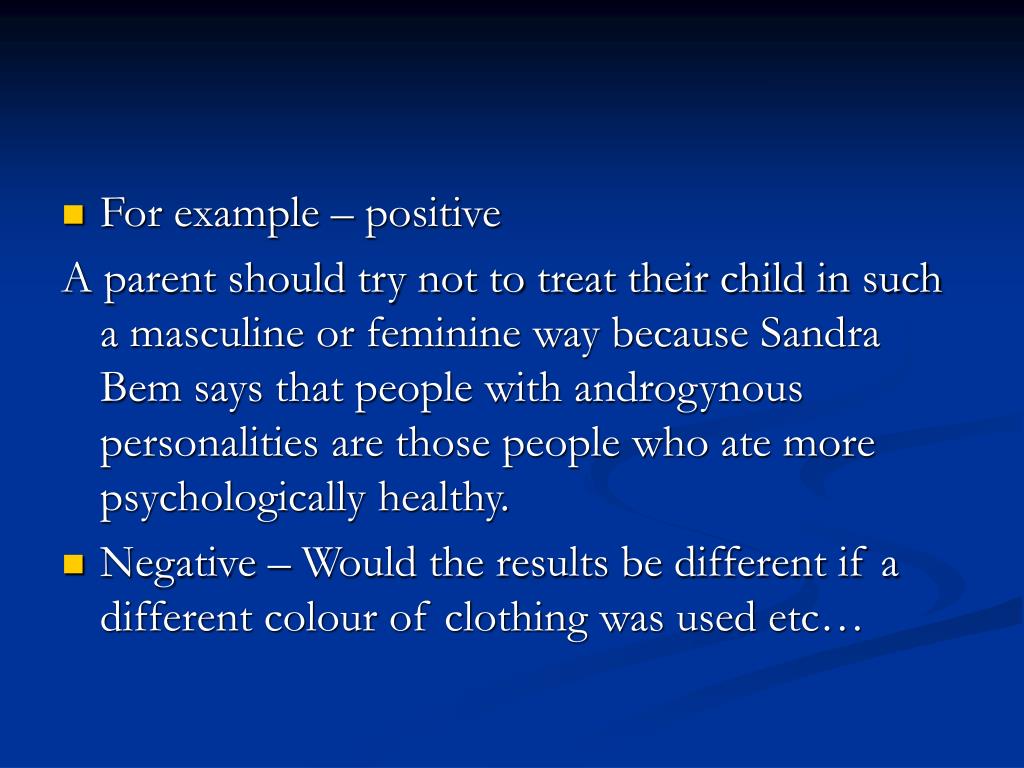 For example – positive

A parent should try not to treat their child in such a masculine or feminine way because Sandra Bem says that people with androgynous personalities are those people who ate more psychologically healthy.

Negative – Would the results be different if a different colour of clothing was used etc…